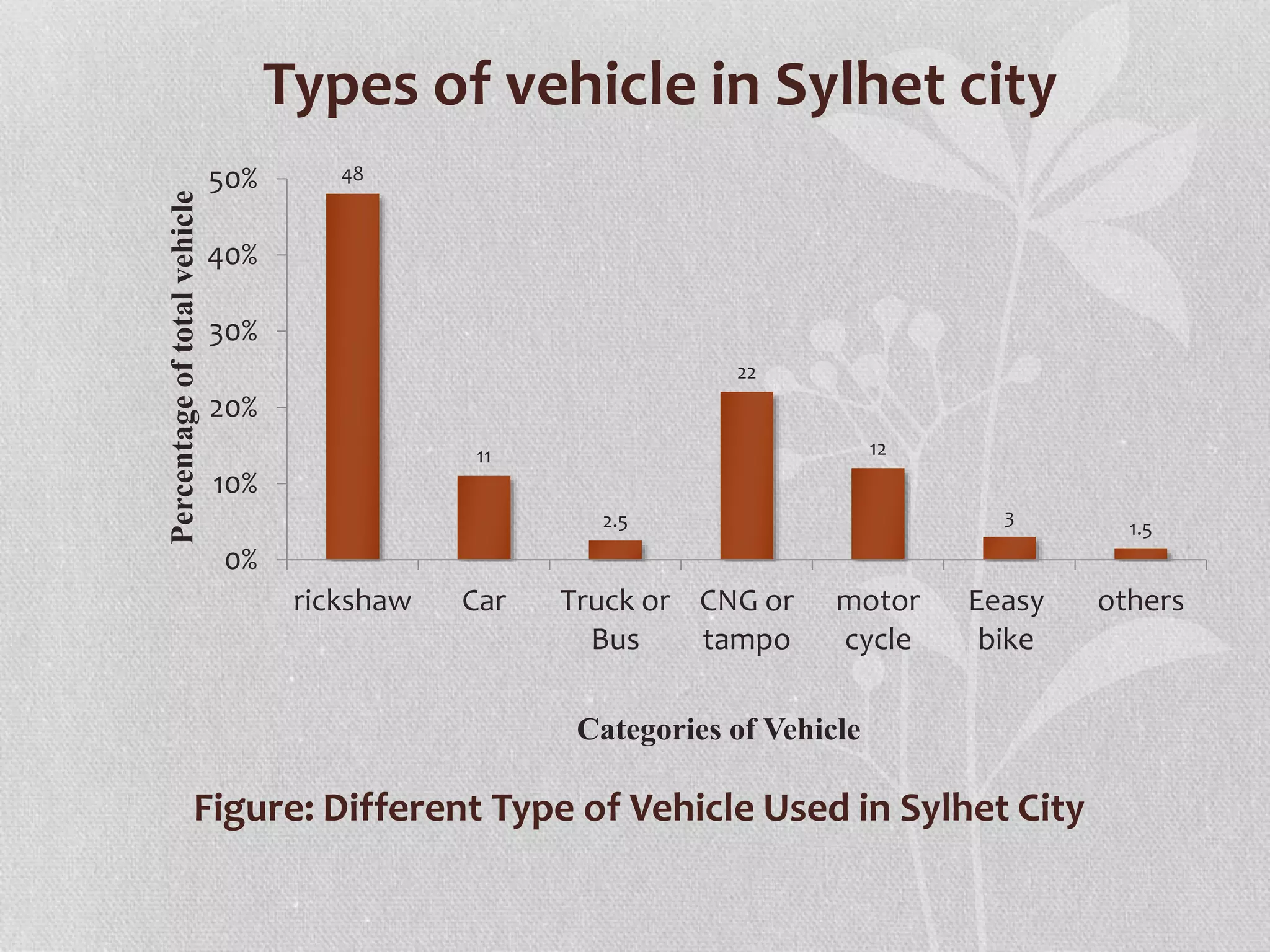 Types of vehicle in Sylhet city

Percentage of total vehicle

50%
40%
30%
20%
10%
0%

48
11
2.5
22
12
3
1.5

rickshaw
Car
Truck or Bus
CNG or tampo
motor cycle
Eeasy bike
others

Categories of Vehicle

Figure: Different Type of Vehicle Used in Sylhet City